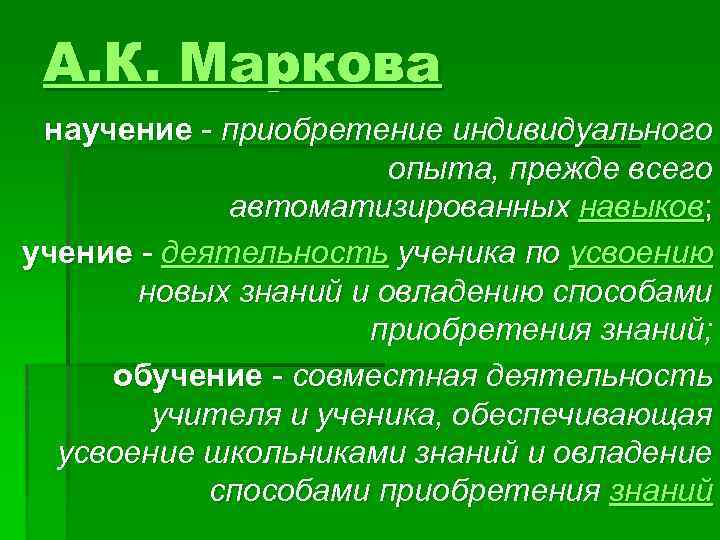 А.К. Маркова

научение - приобретение индивидуального опыта, прежде всего автоматизированных навыков;

учение - деятельность ученика по усвоению новых знаний и овладению способами приобретения знаний;

обучение - совместная деятельность учителя и ученика, обеспечивающая усвоение школьниками знаний и овладение способами приобретения знаний